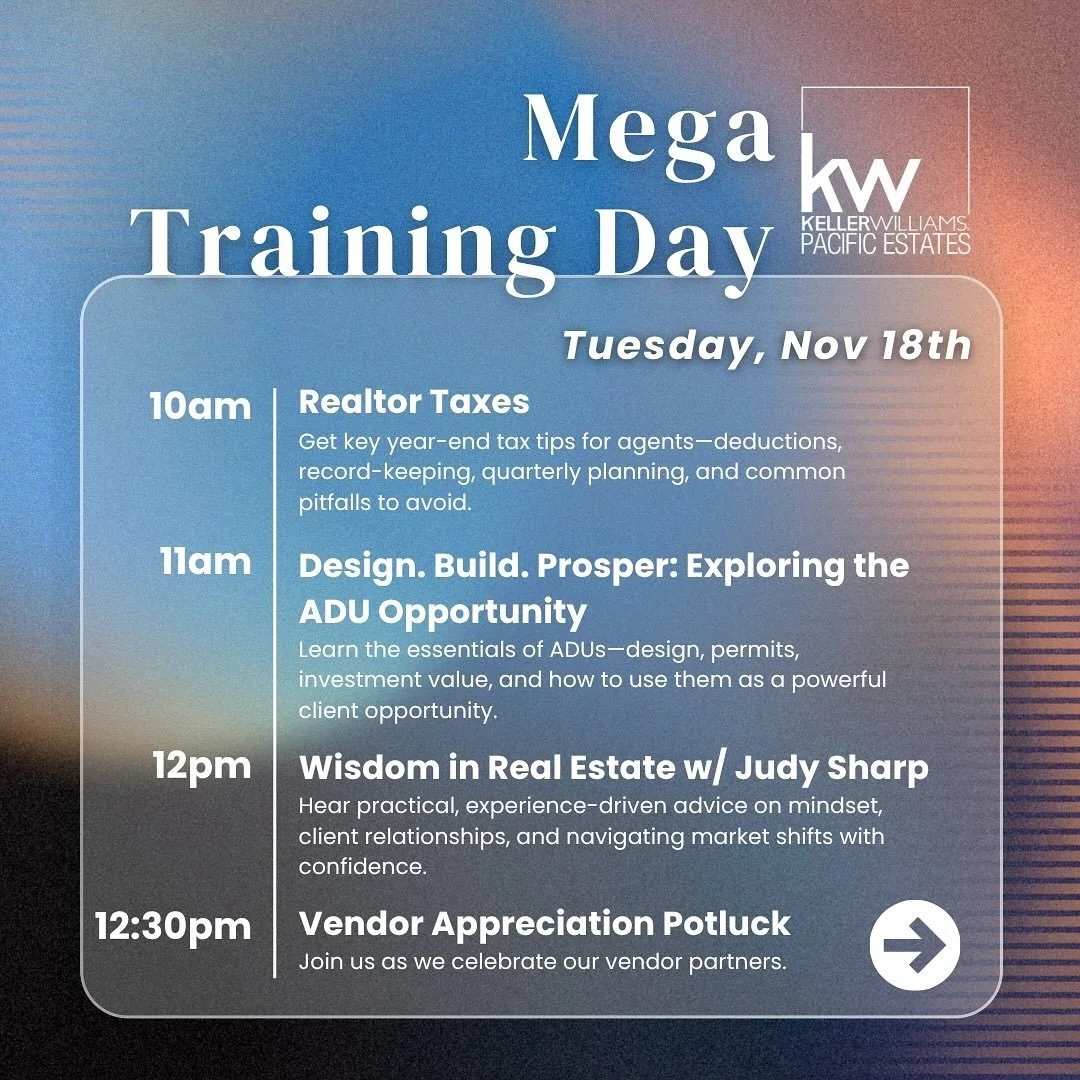 Mega Training Day

kw
KELLERWILLIAMS.
PACIFIC ESTATES

Tuesday, Nov 18th

10am Realtor Taxes
Get key year-end tax tips for agents—deductions, record-keeping, quarterly planning, and common pitfalls to avoid.

11am Design. Build. Prosper: Exploring the ADU Opportunity
Learn the essentials of ADUs—design, permits, investment value, and how to use them as a powerful client opportunity.

12pm Wisdom in Real Estate w/ Judy Sharp
Hear practical, experience-driven advice on mindset, client relationships, and navigating market shifts with confidence.

12:30pm Vendor Appreciation Potluck
Join us as we celebrate our vendor partners.